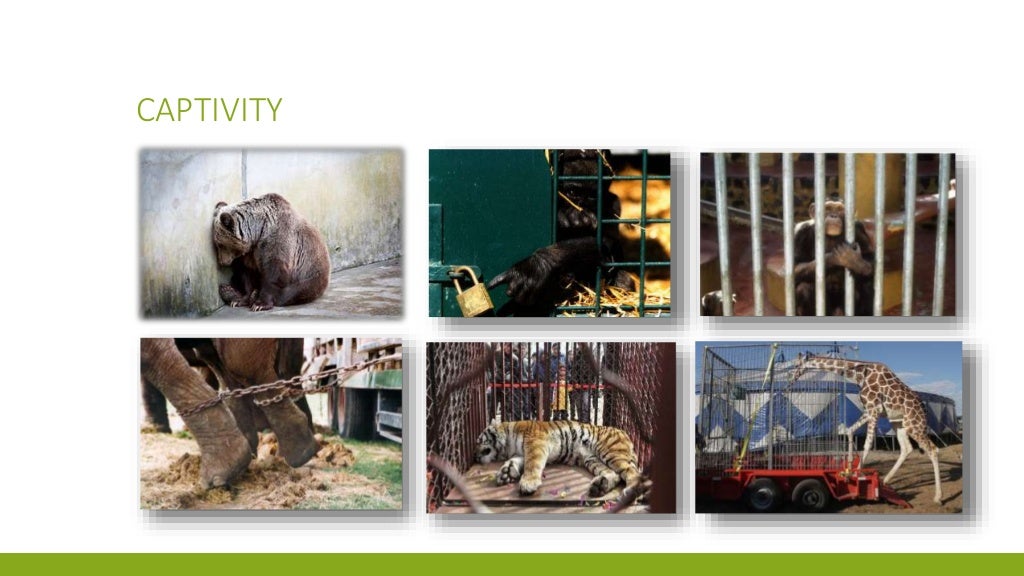 CAPTIVITY